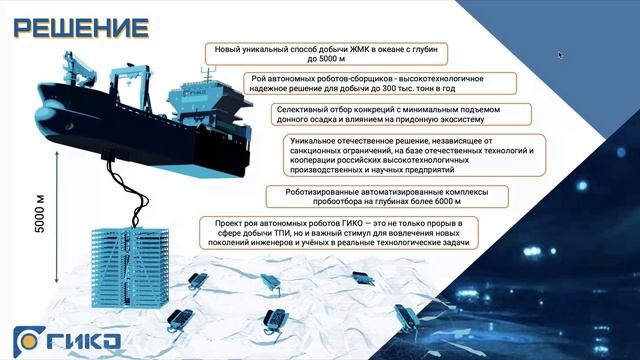 РЕШЕНИЕ

Новый уникальный способ добычи ЖМК в океане с глубин до 5000 м

Рой автономных роботов-сборщиков - высокотехнологичное надежное решение для добычи до 300 тыс. тонн в год

Селективный отбор конкреций с минимальным подъемом донного осадка и влиянием на придонную экосистему

Уникальное отечественное решение, независящее от санкционных ограничений, на базе отечественных технологий и кооперации российских высокотехнологичных производственных и научных предприятий

Роботизированные автоматизированные комплексы пробоотбора на глубинах более 6000 м

Проект роя автономных роботов ГИКО — это не только прорыв в сфере добычи ТПИ, но и важный стимул для вовлечения новых поколений инженеров и учёных в реальные технологические задачи

ГИКО

5000 м

ГИКО